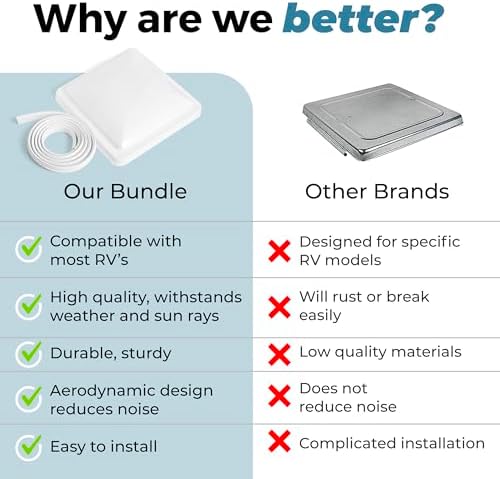 Why are we better?

| Our Bundle | Other Brands |
|---|---|
| Compatible with most RV's | Designed for specific RV models |
| High quality, withstands weather and sun rays | Will rust or break easily |
| Durable, sturdy | Low quality materials |
| Aerodynamic design reduces noise | Does not reduce noise |
| Easy to install | Complicated installation |